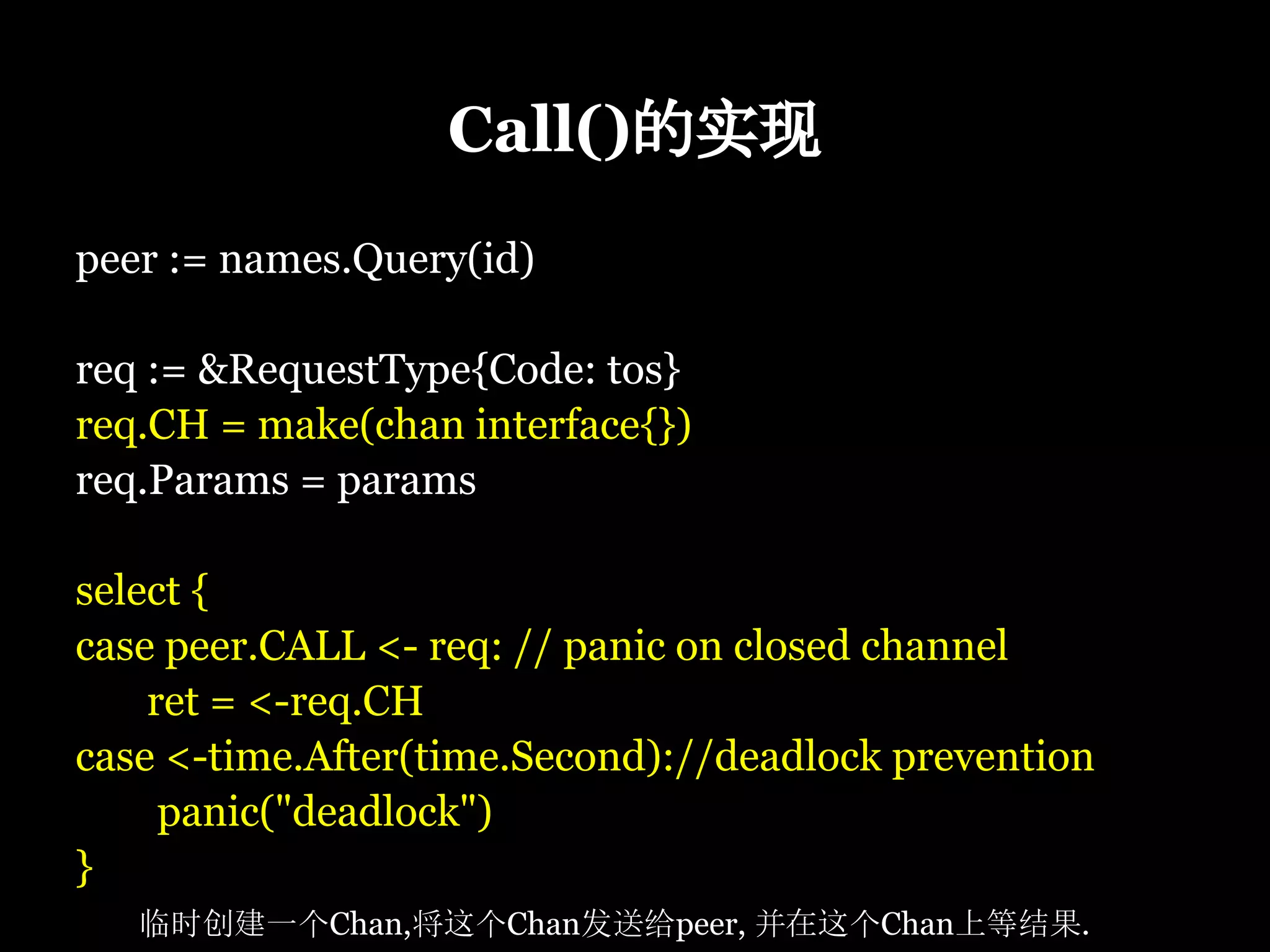 Call()的实现

peer := names.Query(id)

req := &RequestType{Code: tos}
req.CH = make(chan interface{})
req.Params = params

select {
case peer.CALL <- req: // panic on closed channel
ret = <-req.CH
case <-time.After(time.Second)://deadlock prevention
panic("deadlock")
}

临时创建一个Chan,将这个Chan发送给peer, 并在这个Chan上等结果.